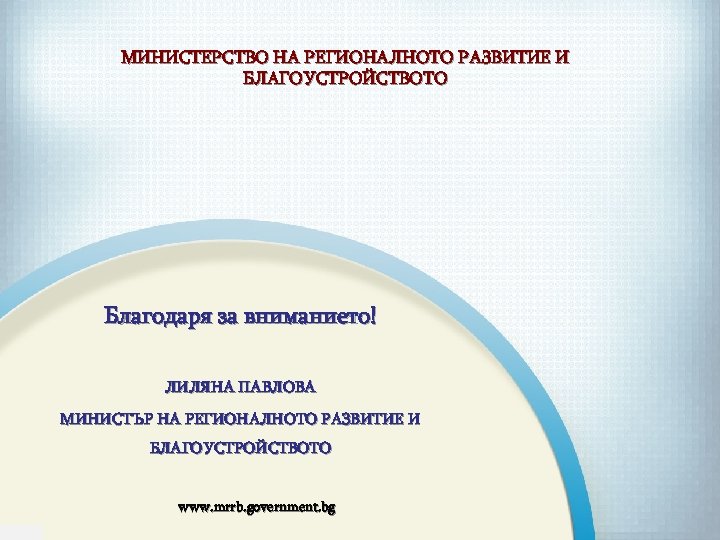 МИНИСТЕРСТВО НА РЕГИОНАЛНОТО РАЗВИТИЕ И БЛАГОУСТРОЙСТВОТО

Благодаря за вниманието!

ЛИЛЯНА ПАВЛОВА

МИНИСТЪР НА РЕГИОНАЛНОТО РАЗВИТИЕ И БЛАГОУСТРОЙСТВОТО

www.mrrb.government.bg